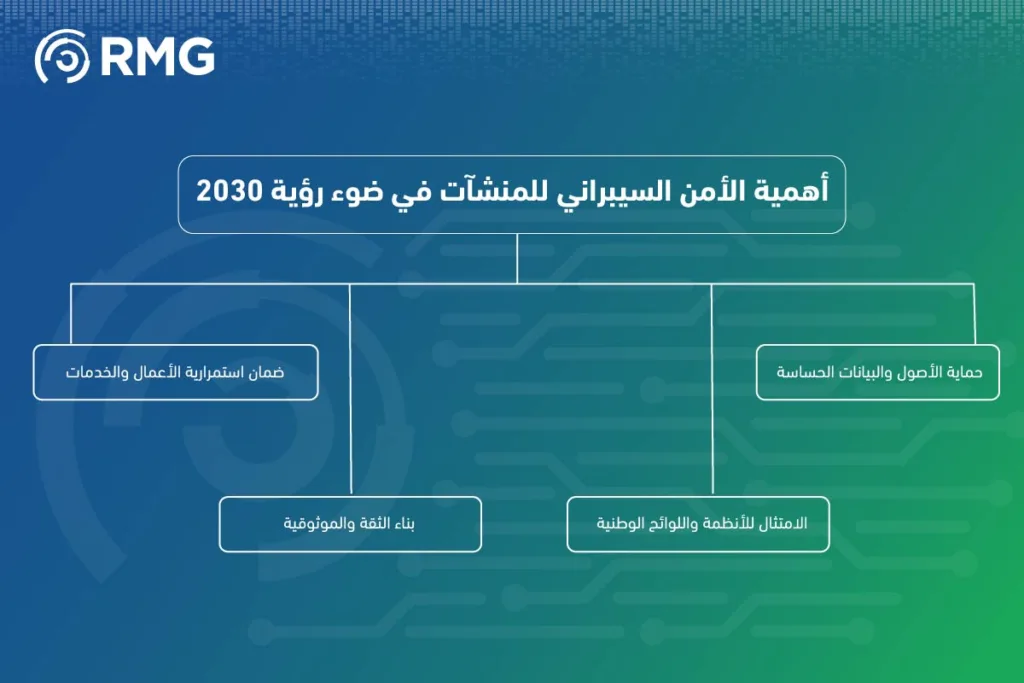 RMG

أهمية الأمن السيبراني للمنشآت في ضوء رؤية 2030

حماية الأصول والبيانات الحساسة

الامتثال للأنظمة واللوائح الوطنية

بناء الثقة والموثوقية

ضمان استمرارية الأعمال والخدمات